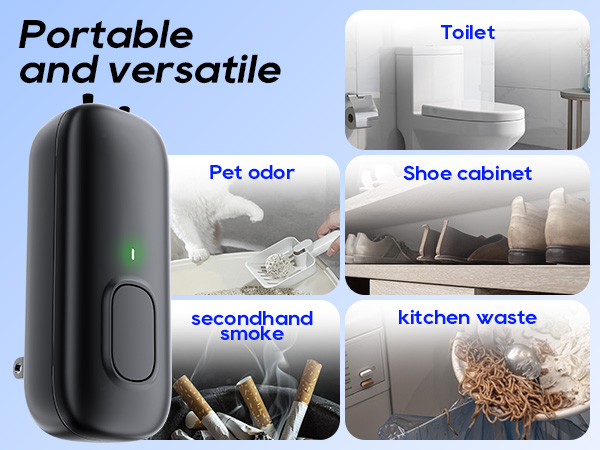 Portable and versatile

Toilet

Pet odor

Shoe cabinet

secondhand smoke

kitchen waste